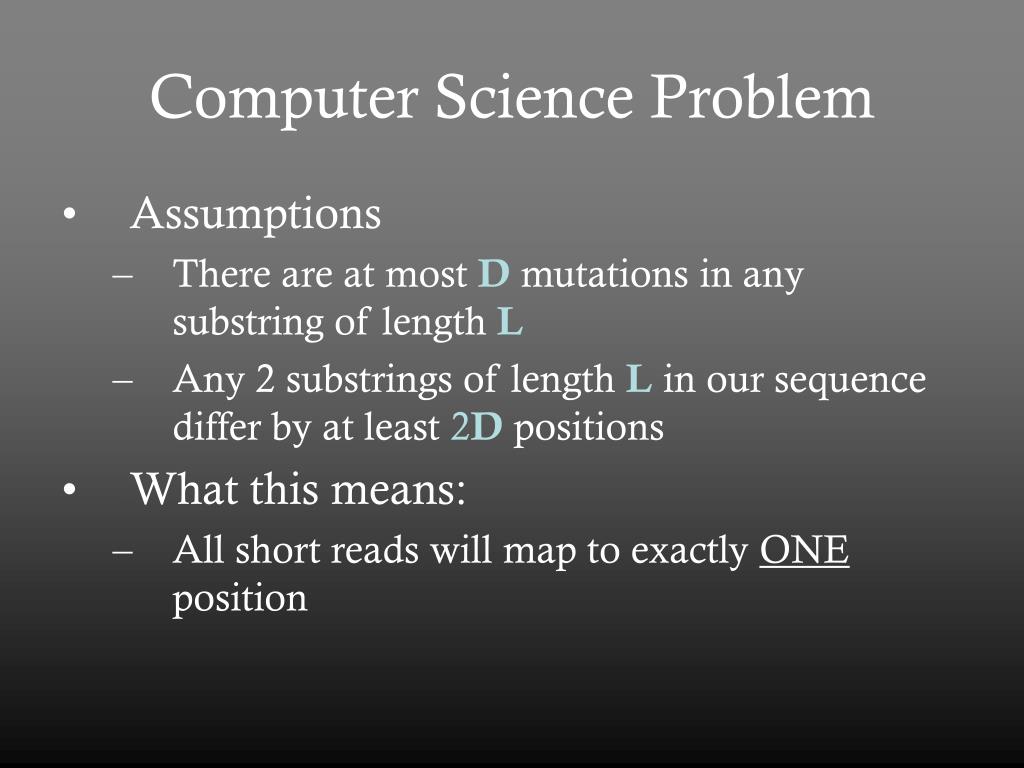 Computer Science Problem

• Assumptions
– There are at most D mutations in any substring of length L
– Any 2 substrings of length L in our sequence differ by at least 2D positions
• What this means:
– All short reads will map to exactly ONE position